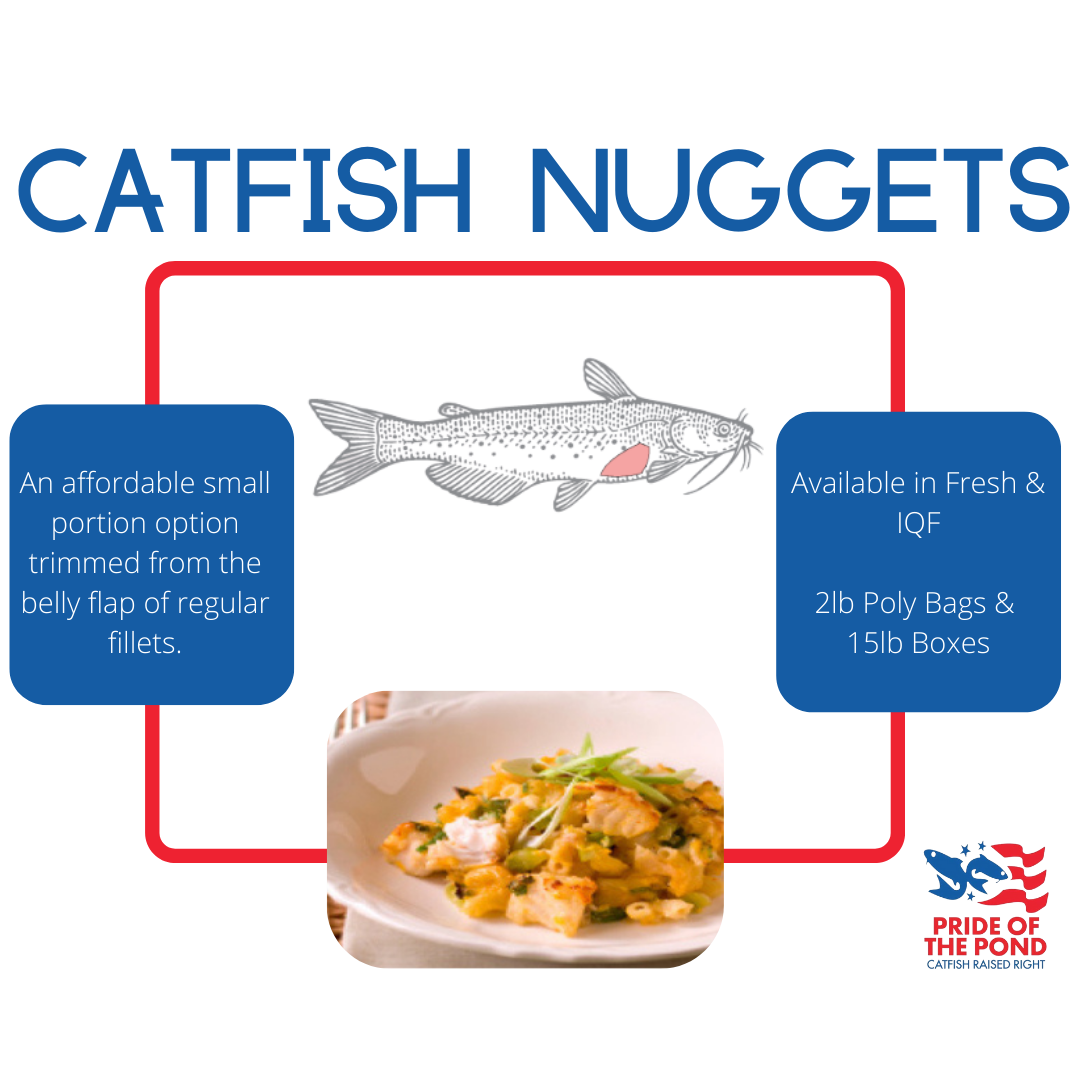 CATFISH NUGGETS

An affordable small portion option trimmed from the belly flap of regular fillets.

Available in Fresh & IQF

2lb Poly Bags & 15lb Boxes

PRIDE OF THE POND
CATFISH RAISED RIGHT